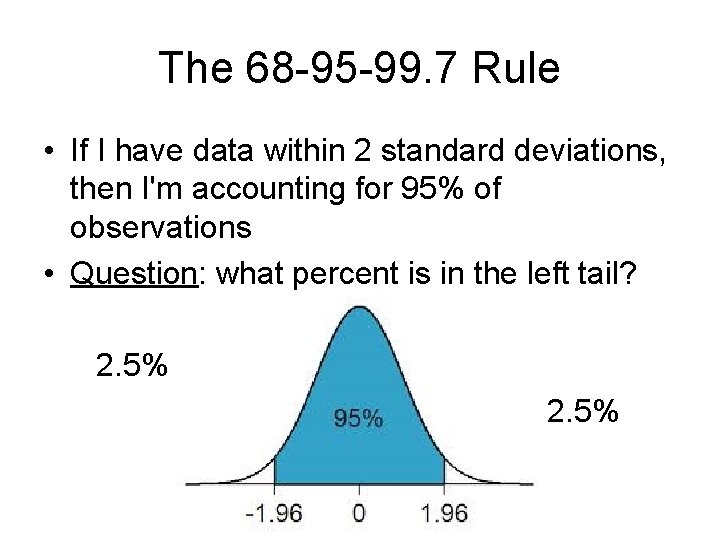 The 68-95-99.7 Rule

• If I have data within 2 standard deviations, then I'm accounting for 95% of observations

• Question: what percent is in the left tail?

2.5%

95%

2.5%

-1.96 0 1.96